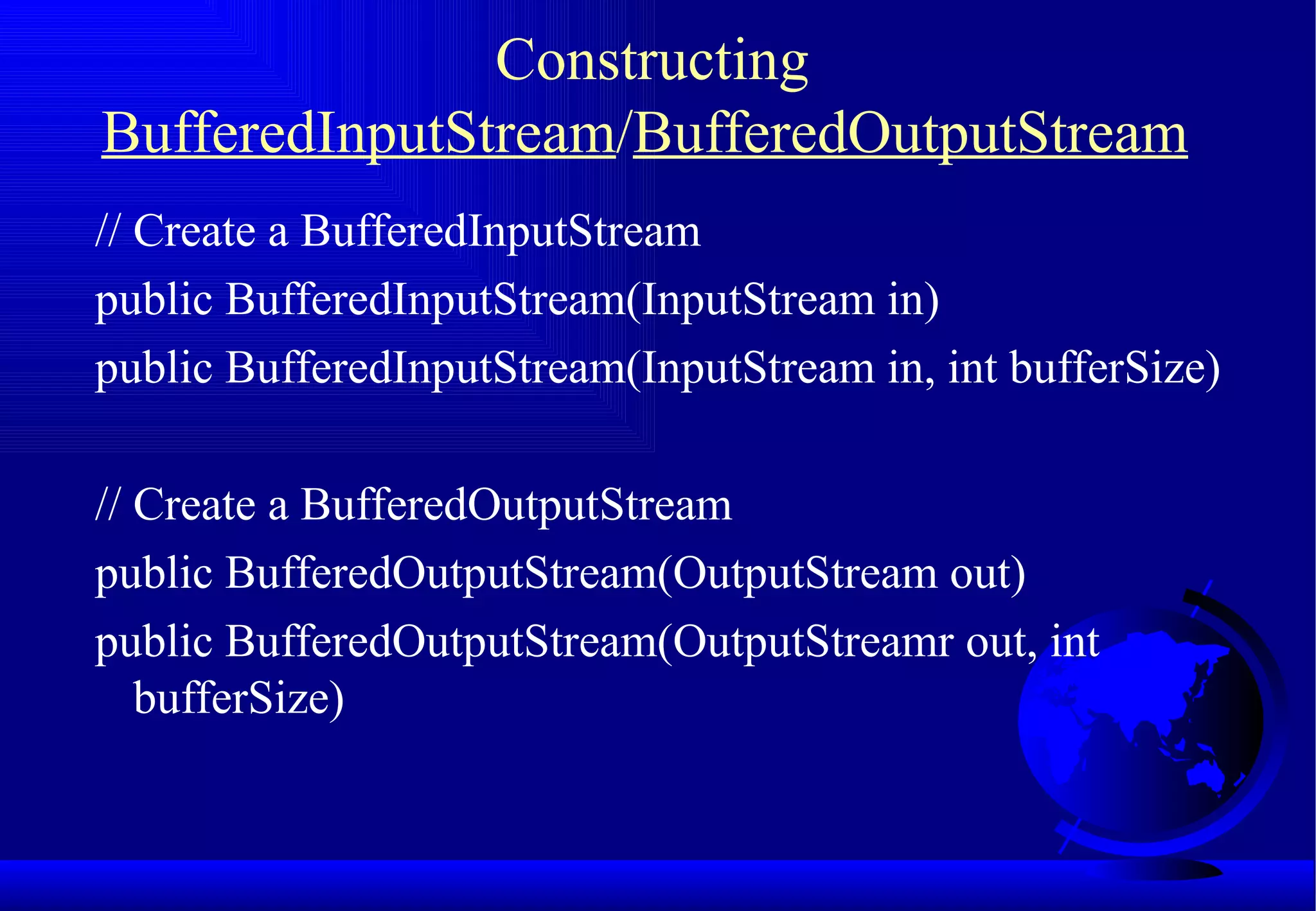 Constructing BufferedInputStream/BufferedOutputStream

// Create a BufferedInputStream

public BufferedInputStream(InputStream in)

public BufferedInputStream(InputStream in, int bufferSize)

// Create a BufferedOutputStream

public BufferedOutputStream(OutputStream out)

public BufferedOutputStream(OutputStreamr out, int bufferSize)